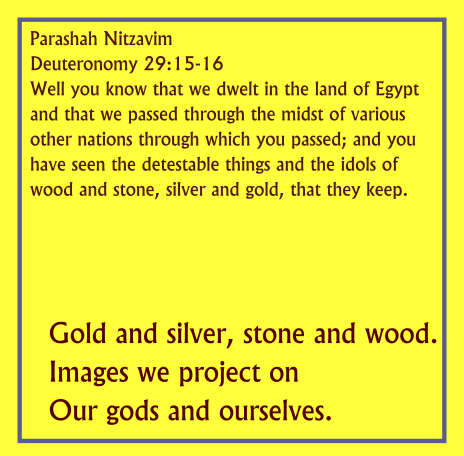 Parashah Nitzavim
Deuteronomy 29:15-16
Well you know that we dwelt in the land of Egypt and that we passed through the midst of various other nations through which you passed; and you have seen the detestable things and the idols of wood and stone, silver and gold, that they keep.

Gold and silver, stone and wood.
Images we project on
Our gods and ourselves.